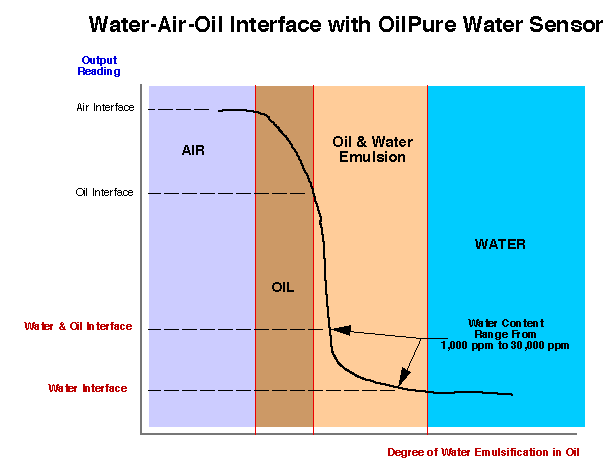 Water-Air-Oil Interface with OilPure Water Sensor

Output Reading

Air Interface

Oil Interface

Water & Oil Interface

Water Interface

AIR

OIL

Oil & Water Emulsion

WATER

Water Content Range From 1,000 ppm to 30,000 ppm

Degree of Water Emulsification in Oil